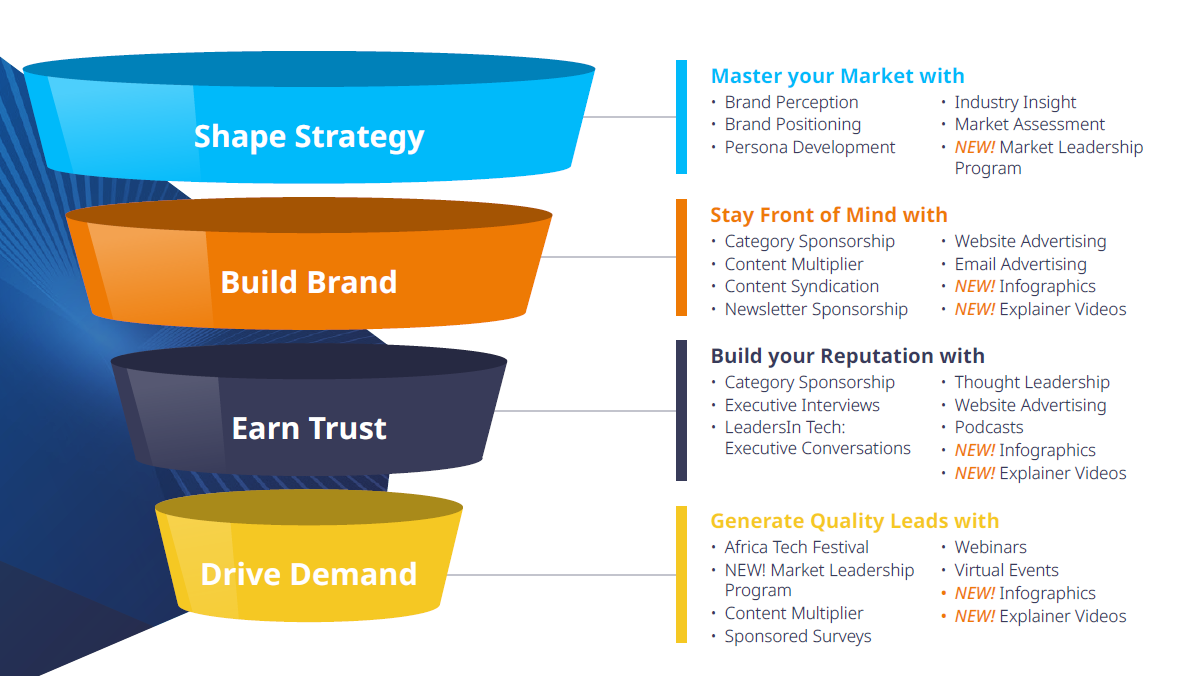 Shape Strategy

Master your Market with
• Brand Perception
• Brand Positioning
• Persona Development
• Industry Insight
• Market Assessment
• NEW! Market Leadership Program

Build Brand

Stay Front of Mind with
• Category Sponsorship
• Content Multiplier
• Content Syndication
• Newsletter Sponsorship
• Website Advertising
• Email Advertising
• NEW! Infographics
• NEW! Explainer Videos

Earn Trust

Build your Reputation with
• Category Sponsorship
• Executive Interviews
• LeadersIn Tech: Executive Conversations
• Thought Leadership
• Website Advertising
• Podcasts
• NEW! Infographics
• NEW! Explainer Videos

Drive Demand

Generate Quality Leads with
• Africa Tech Festival
• NEW! Market Leadership Program
• Content Multiplier
• Sponsored Surveys
• Webinars
• Virtual Events
• NEW! Infographics
• NEW! Explainer Videos